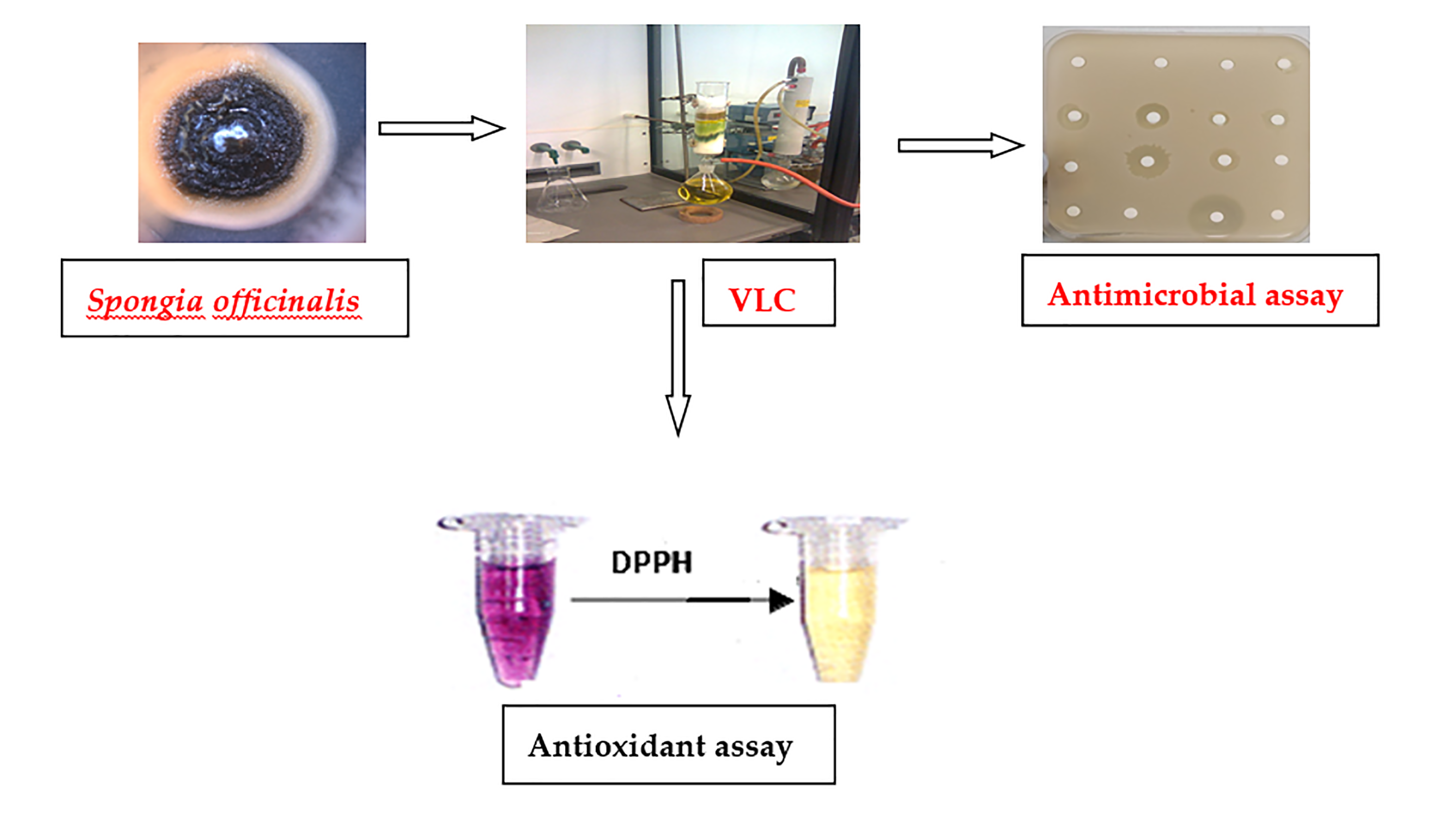 Spongia officinalis

VLC

Antimicrobial assay

DPPH

Antioxidant assay